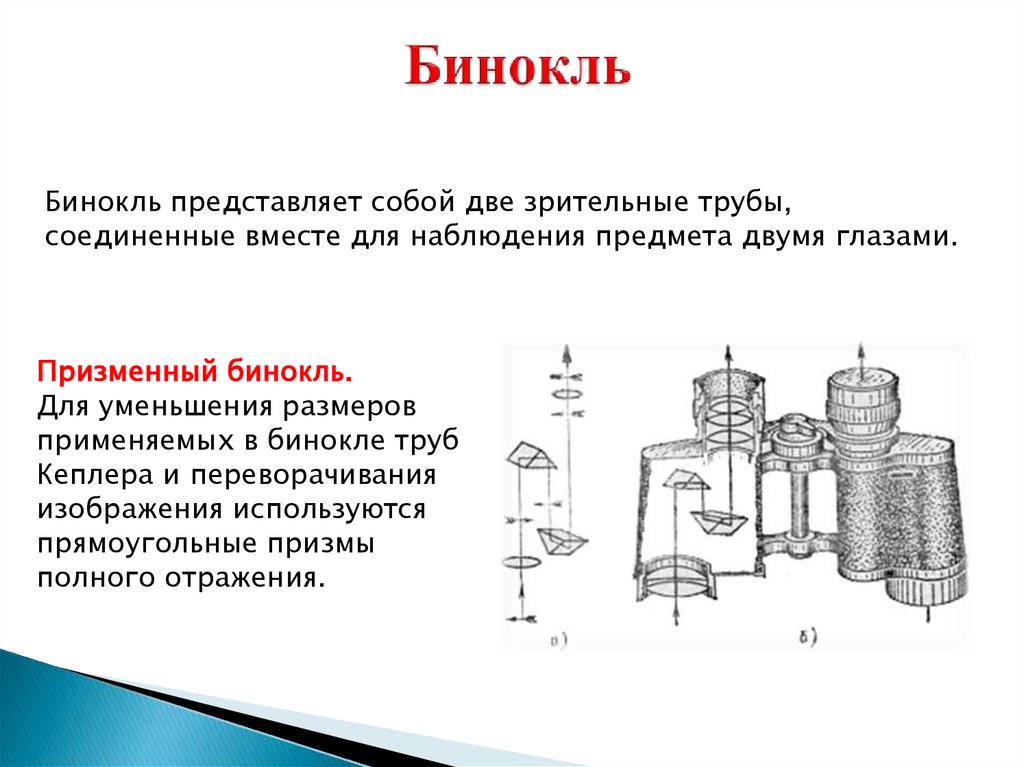 Бинокль

Бинокль представляет собой две зрительные трубы, соединенные вместе для наблюдения предмета двумя глазами.

Призменный бинокль.
Для уменьшения размеров применяемых в бинокле труб Кеплера и переворачивания изображения используются прямоугольные призмы полного отражения.

а)

б)